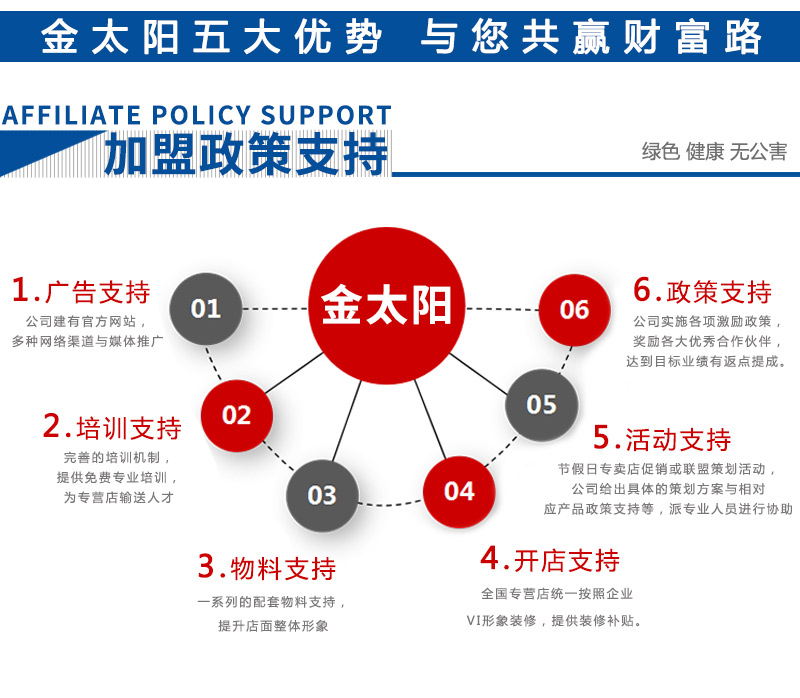 金太阳五大优势 与您共赢财富路

AFFILIATE POLICY SUPPORT
加盟政策支持

绿色 健康 无公害

金太阳

01
02
03
04
05
06

1.广告支持
公司建有官方网站，多种网络渠道与媒体推广

2.培训支持
完善的培训机制，提供免费专业培训，为专营店输送人才

3.物料支持
一系列的配套物料支持，提升店面整体形象

4.开店支持
全国专营店统一按照企业VI形象装修，提供装修补贴。

5.活动支持
节假日专卖店促销或联盟策划活动，公司给出具体的策划方案与相对应产品政策支持等，派专业人员进行协助

6.政策支持
公司实施各项激励政策，奖励各大优秀合作伙伴，达到目标业绩有返点提成。